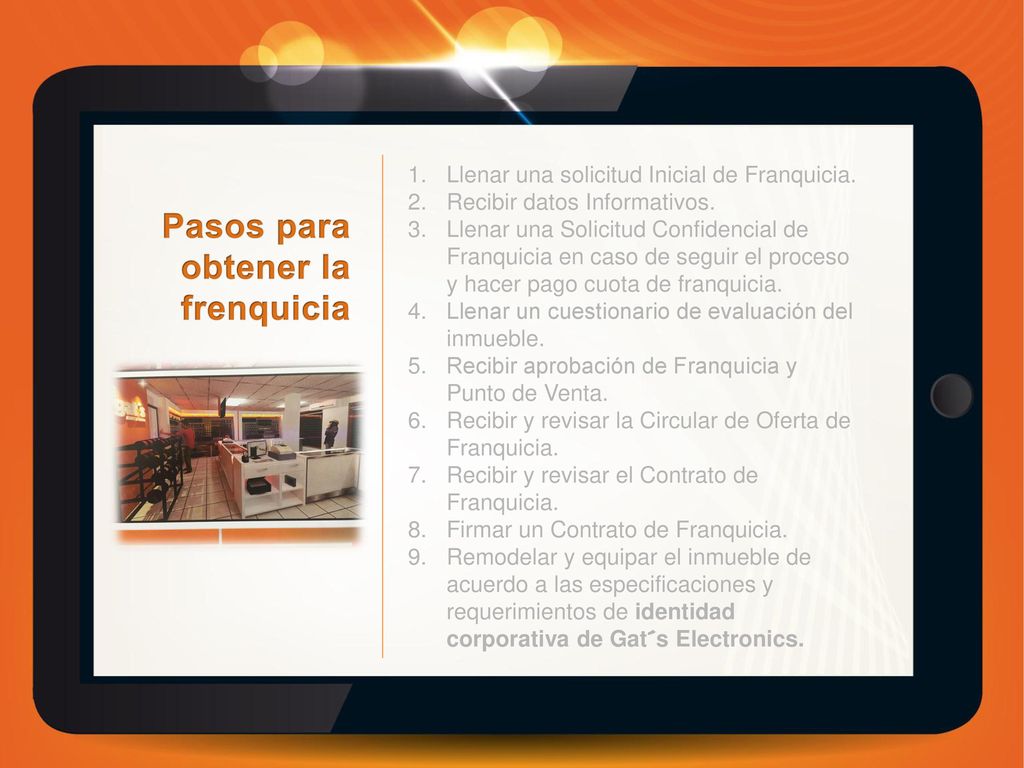 Pasos para obtener la frenquicia

1. Llenar una solicitud Inicial de Franquicia.
2. Recibir datos Informativos.
3. Llenar una Solicitud Confidencial de Franquicia en caso de seguir el proceso y hacer pago cuota de franquicia.
4. Llenar un cuestionario de evaluación del inmueble.
5. Recibir aprobación de Franquicia y Punto de Venta.
6. Recibir y revisar la Circular de Oferta de Franquicia.
7. Recibir y revisar el Contrato de Franquicia.
8. Firmar un Contrato de Franquicia.
9. Remodelar y equipar el inmueble de acuerdo a las especificaciones y requerimientos de identidad corporativa de Gat´s Electronics.